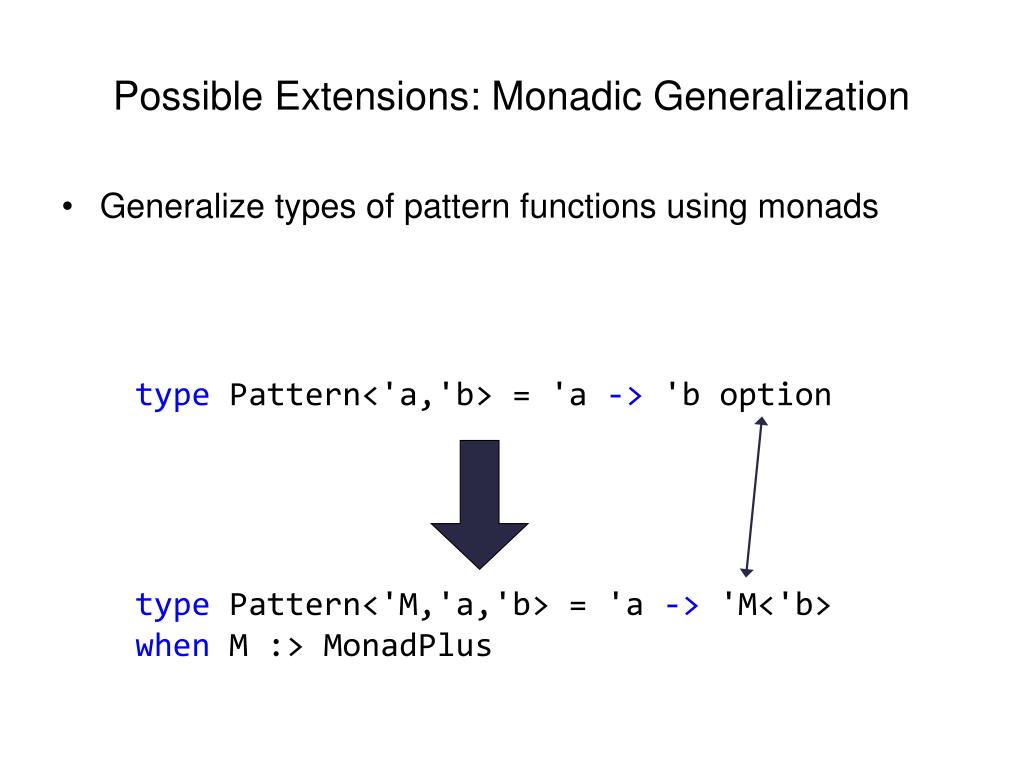 Possible Extensions: Monadic Generalization

• Generalize types of pattern functions using monads

type Pattern<'a,'b> = 'a -> 'b option

type Pattern<'M,'a,'b> = 'a -> 'M<'b>
when M :> MonadPlus